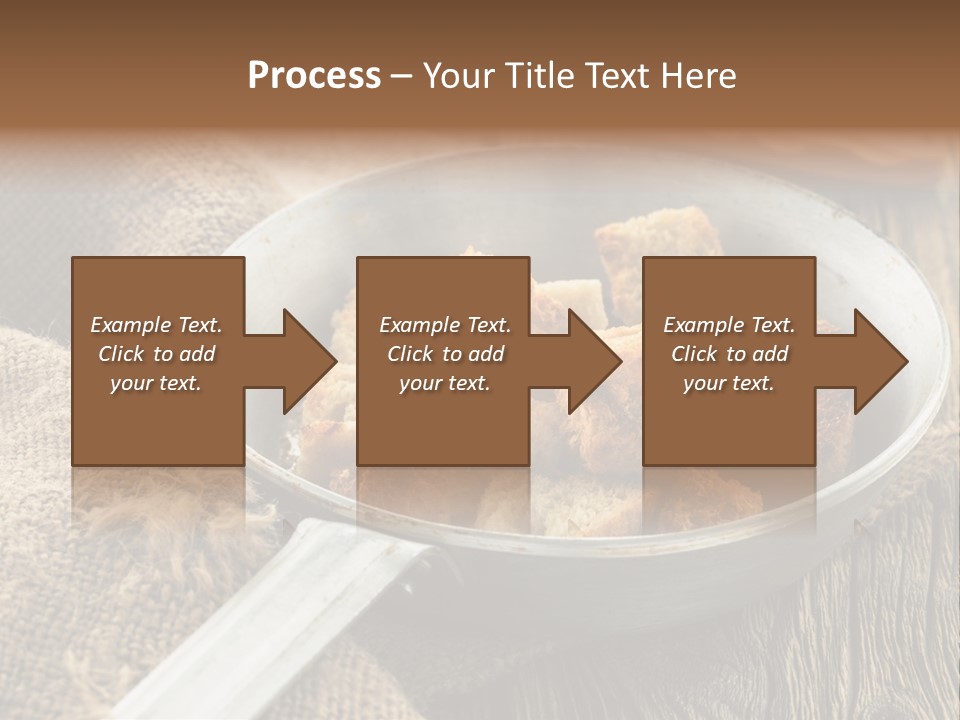 Process – Your Title Text Here

Example Text. Click to add your text.

Example Text. Click to add your text.

Example Text. Click to add your text.